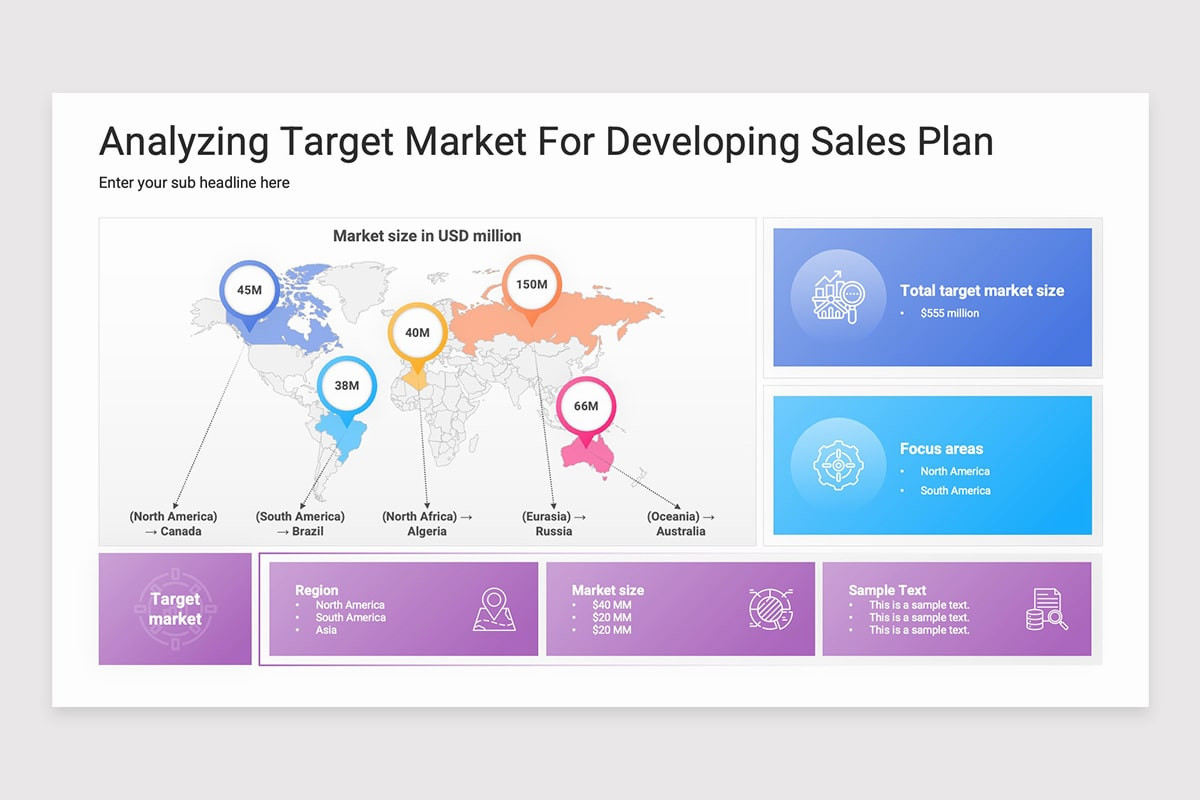 Analyzing Target Market For Developing Sales Plan

Enter your sub headline here

Market size in USD million

45M

150M

40M

38M

66M

(North America) → Canada

(South America) → Brazil

(North Africa) → Algeria

(Eurasia) → Russia

(Oceania) → Australia

Total target market size
• $555 million

Focus areas
• North America
• South America

Target market

Region
• North America
• South America
• Asia

Market size
• $40 MM
• $20 MM
• $20 MM

Sample Text
• This is a sample text.
• This is a sample text.
• This is a sample text.